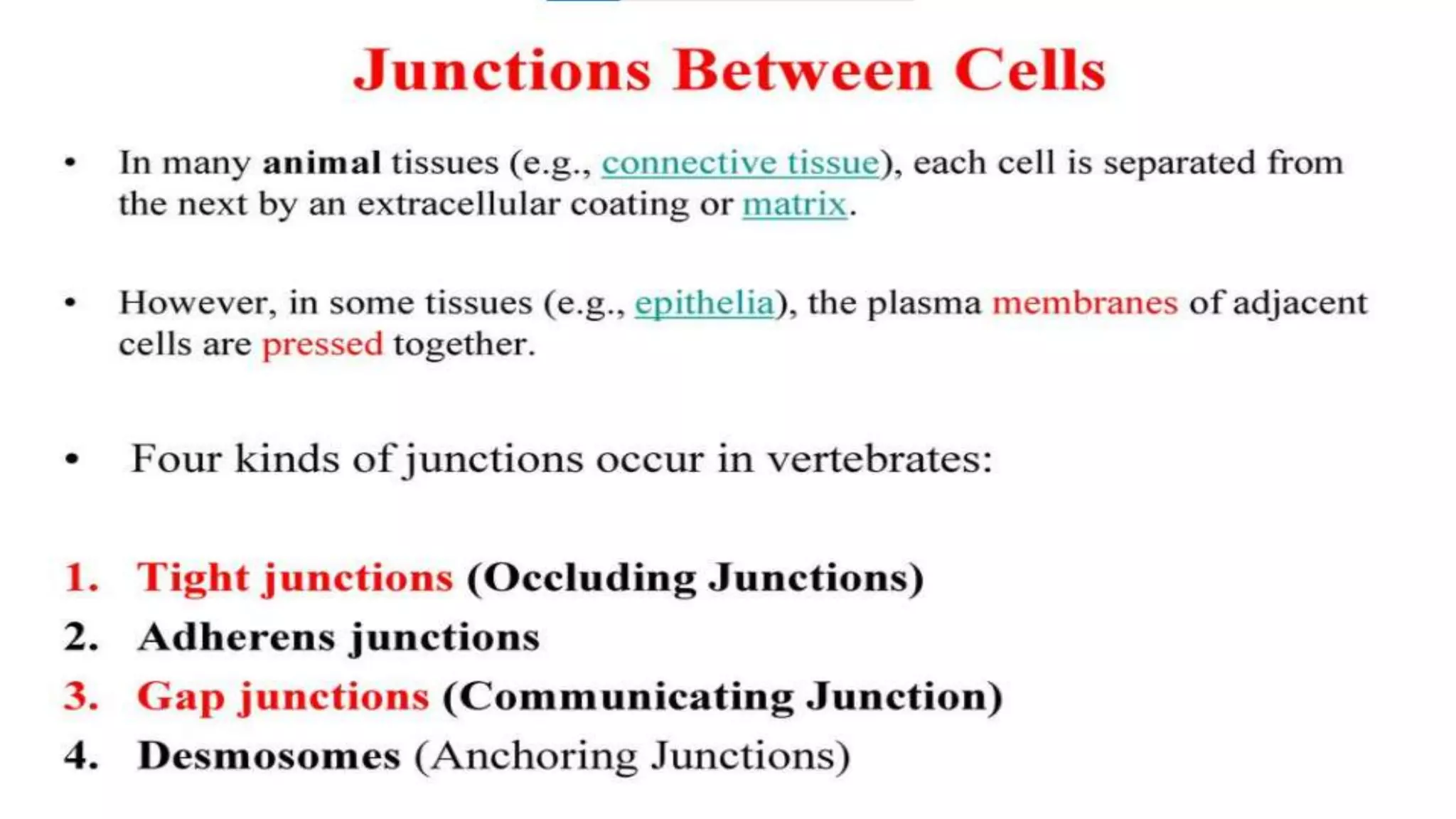 Junctions Between Cells

• In many animal tissues (e.g., connective tissue), each cell is separated from the next by an extracellular coating or matrix.

• However, in some tissues (e.g., epithelia), the plasma membranes of adjacent cells are pressed together.

• Four kinds of junctions occur in vertebrates:

1. Tight junctions (Occluding Junctions)
2. Adherens junctions
3. Gap junctions (Communicating Junction)
4. Desmosomes (Anchoring Junctions)